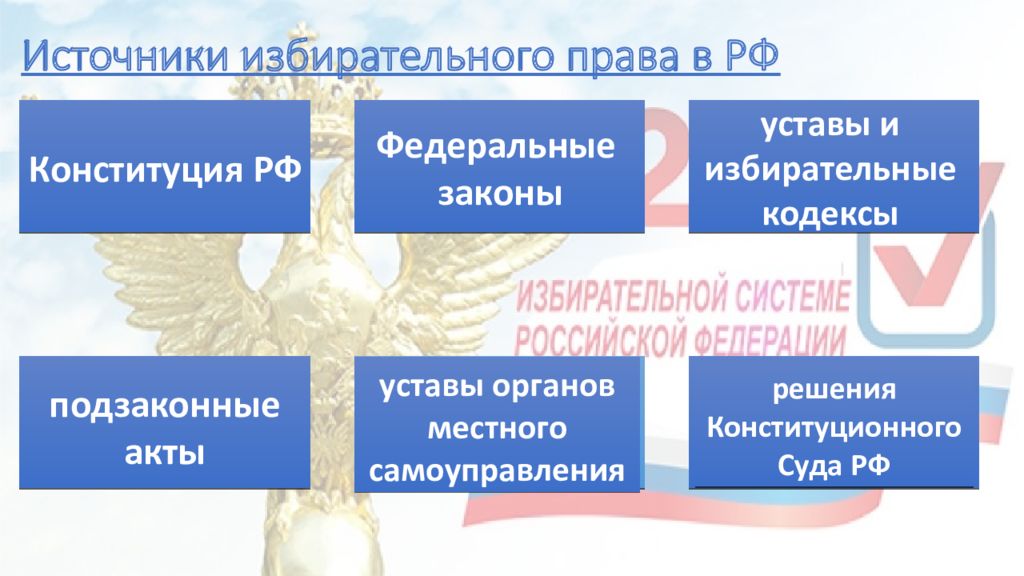 Источники избирательного права в РФ

Конституция РФ

Федеральные законы

уставы и избирательные кодексы

ИЗБИРАТЕЛЬНОЙ СИСТЕМЕ РОССИЙСКОЙ ФЕДЕРАЦИИ

подзаконные акты

уставы органов местного самоуправления

решения Конституционного Суда РФ